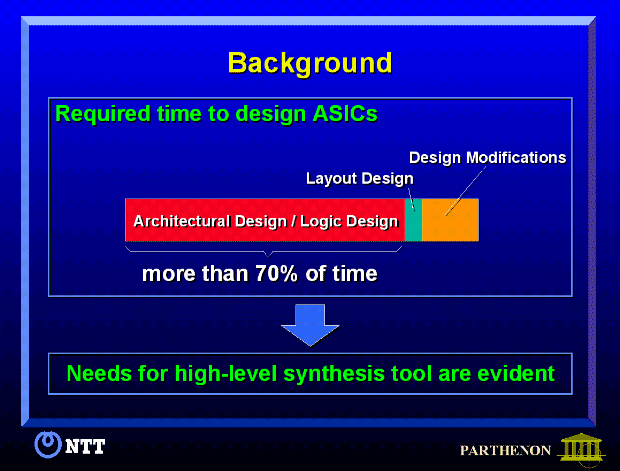 Background

Required time to design ASICs

Design Modifications

Layout Design

Architectural Design / Logic Design

more than 70% of time

Needs for high-level synthesis tool are evident

NTT

PARTHENON